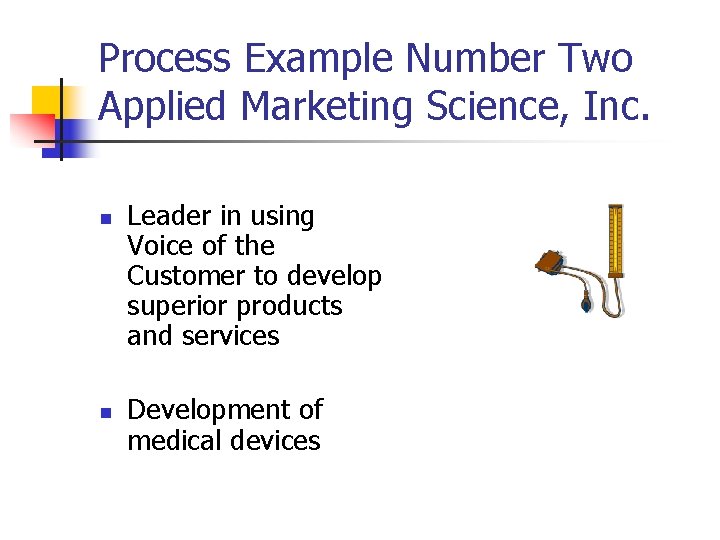 Process Example Number Two
Applied Marketing Science, Inc.

- Leader in using Voice of the Customer to develop superior products and services

- Development of medical devices